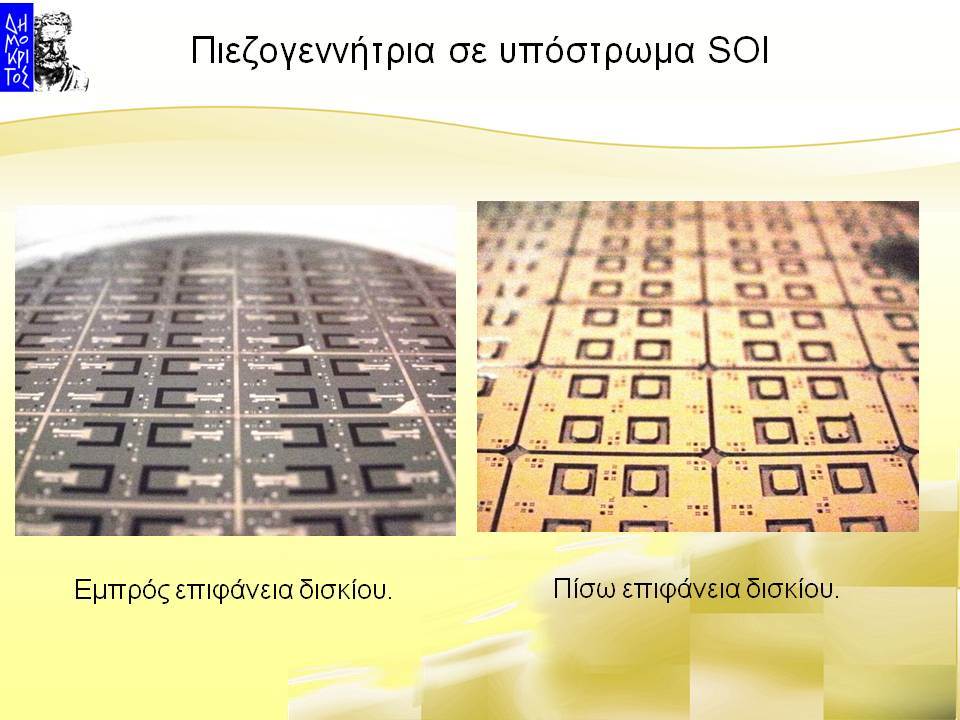 ΔΗΜΟΚΡΙΤΟΣ

Πιεζογεννήτρια σε υπόστρωμα SOI

Εμπρός επιφάνεια δισκίου.

Πίσω επιφάνεια δισκίου.